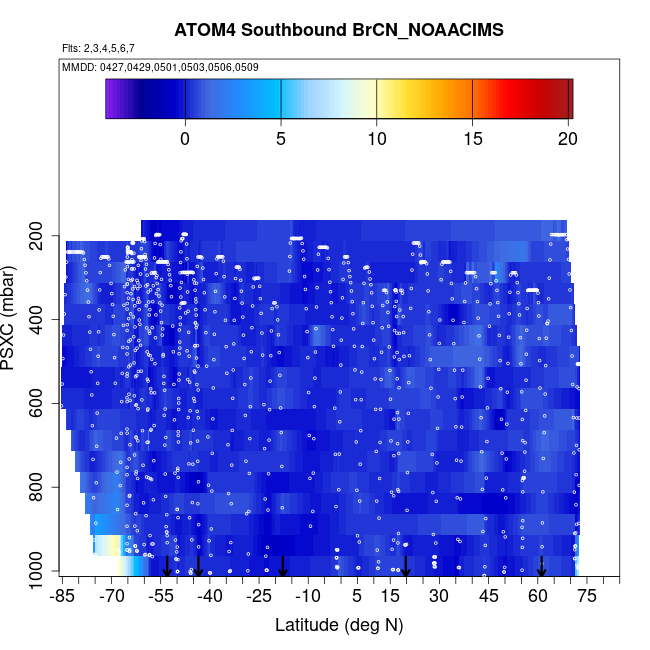 ATOM4 Southbound BrCN_NOAACIMS

Flts: 2,3,4,5,6,7

MMDD: 0427,0429,0501,0503,0506,0509

0 5 10 15 20

PSXC (mbar)

200
400
600
800
1000

-85 -70 -55 -40 -25 -10 5 15 30 45 60 75

Latitude (deg N)